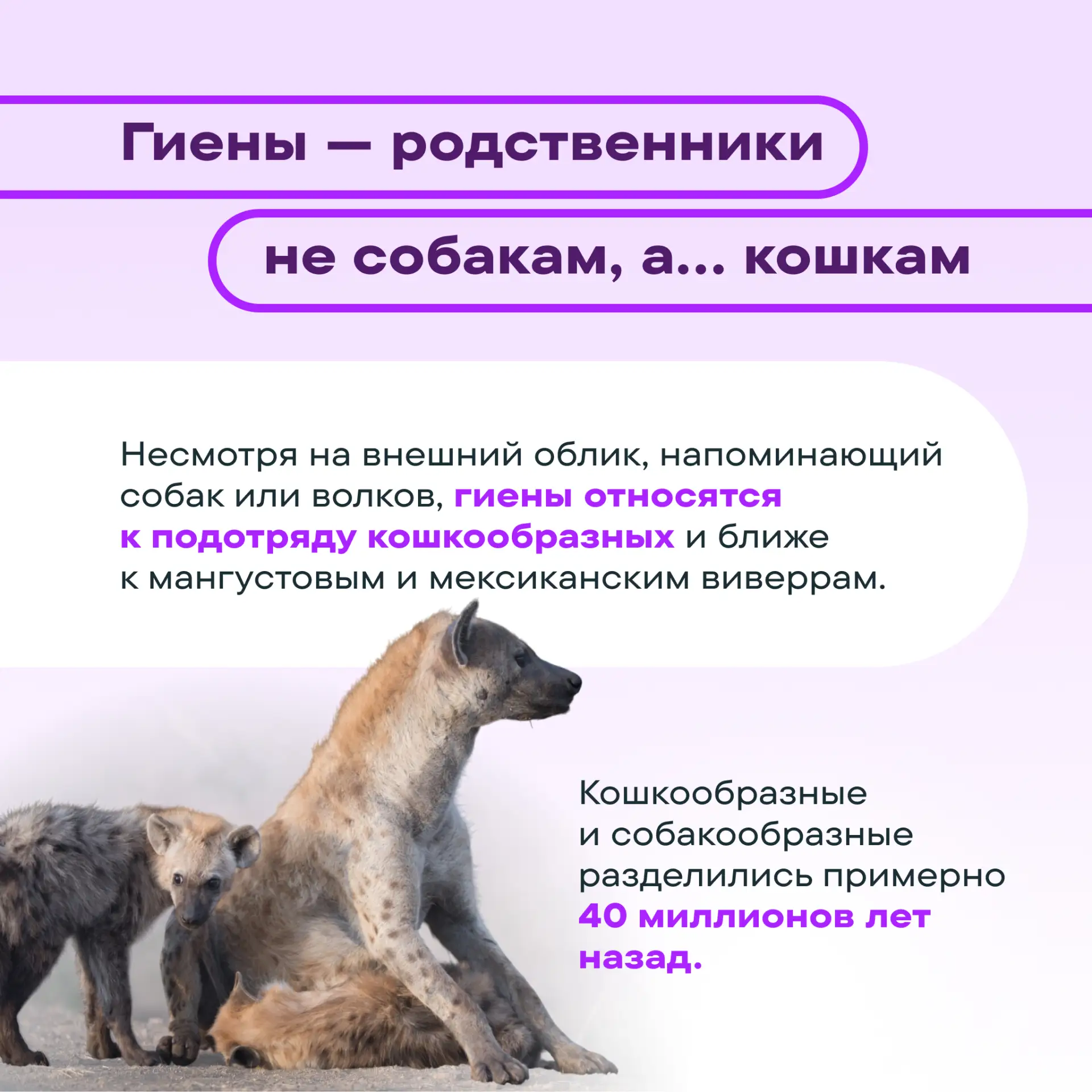 Гиены — родственники

не собакам, а… кошкам

Несмотря на внешний облик, напоминающий собак или волков, гиены относятся к подотряду кошкообразных и ближе к мангустовым и мексиканским виверрам.

Кошкообразные и собакообразные разделились примерно 40 миллионов лет назад.